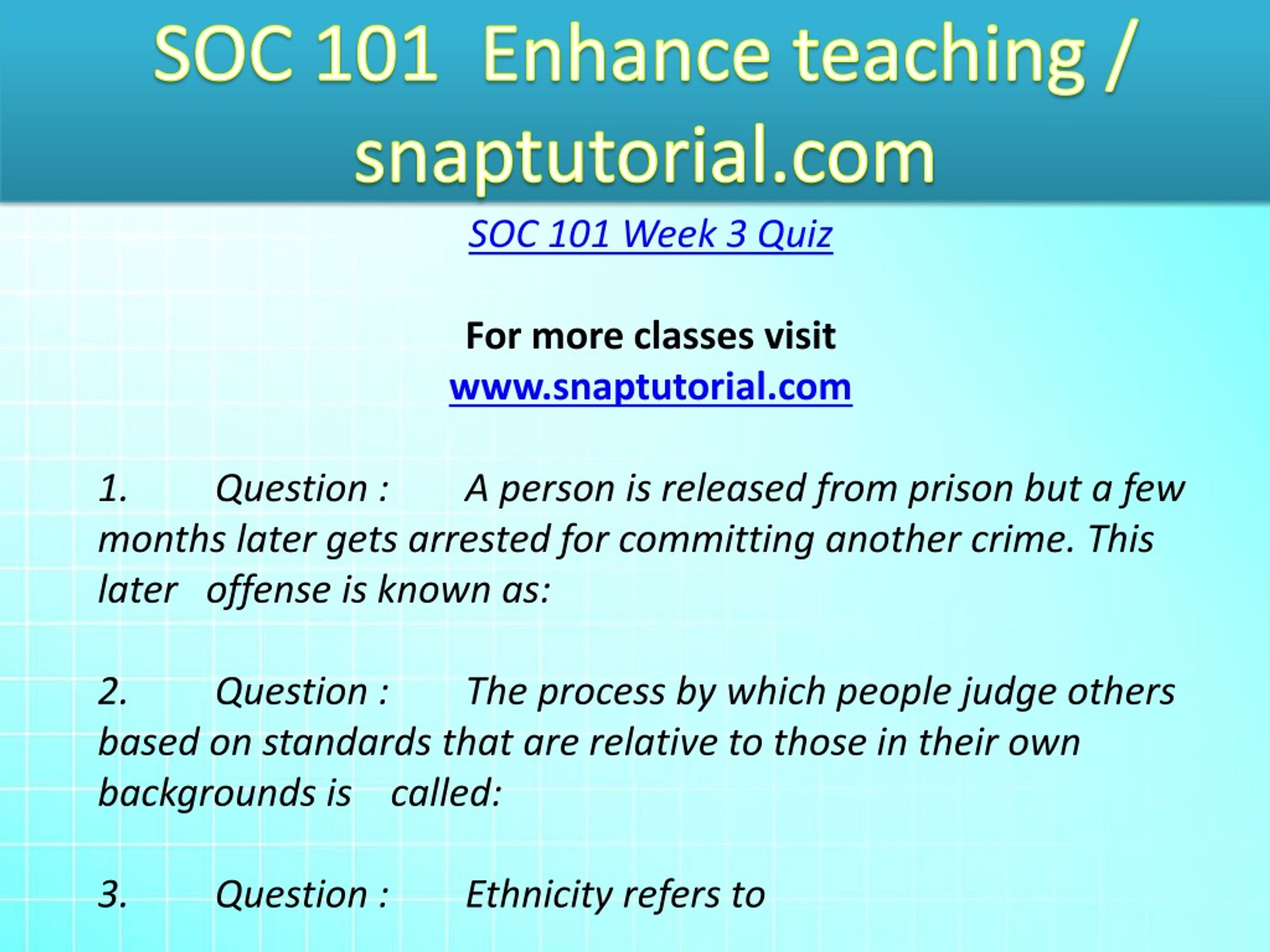 SOC 101 Enhance teaching / snaptutorial.com

SOC 101 Week 3 Quiz

For more classes visit
www.snaptutorial.com

1. Question : A person is released from prison but a few months later gets arrested for committing another crime. This later offense is known as:

2. Question : The process by which people judge others based on standards that are relative to those in their own backgrounds is called:

3. Question : Ethnicity refers to